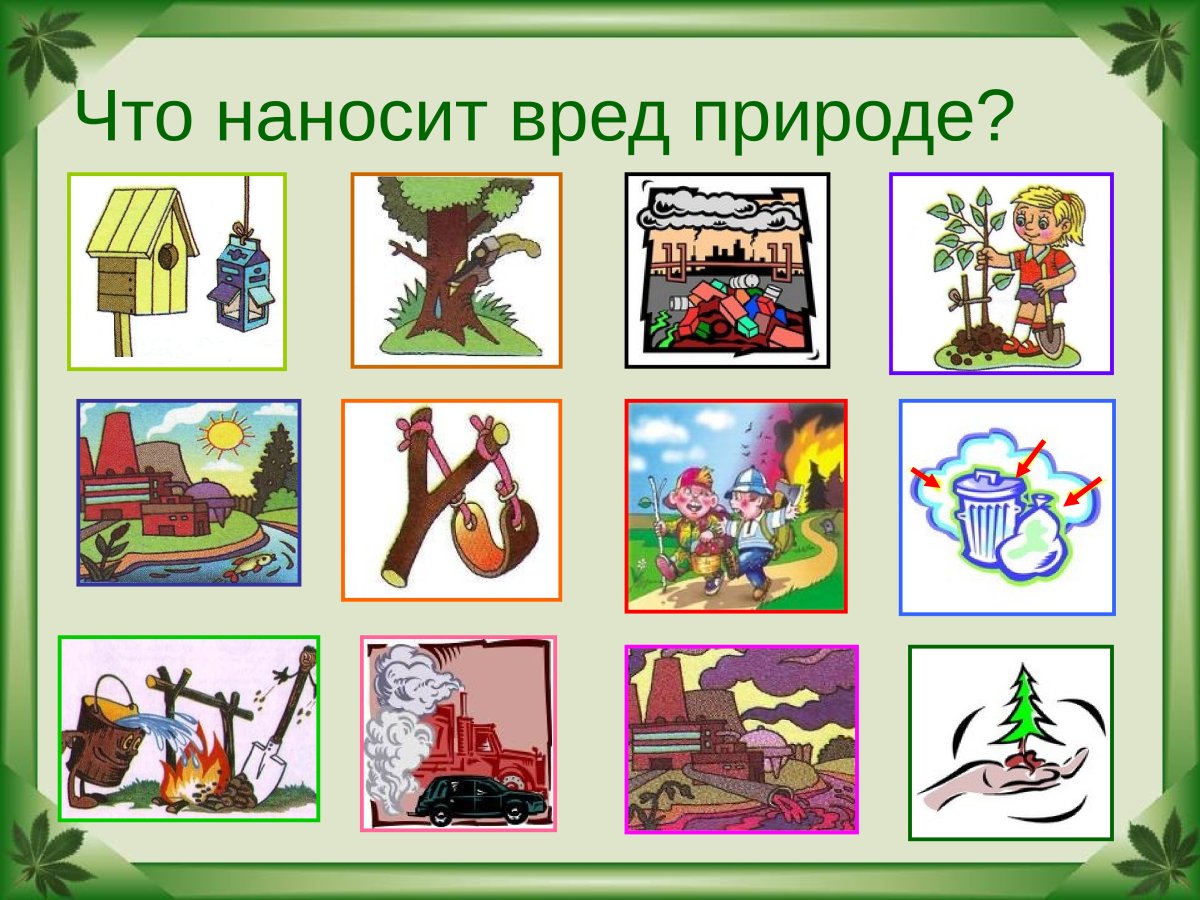 Что наносит вред природе?